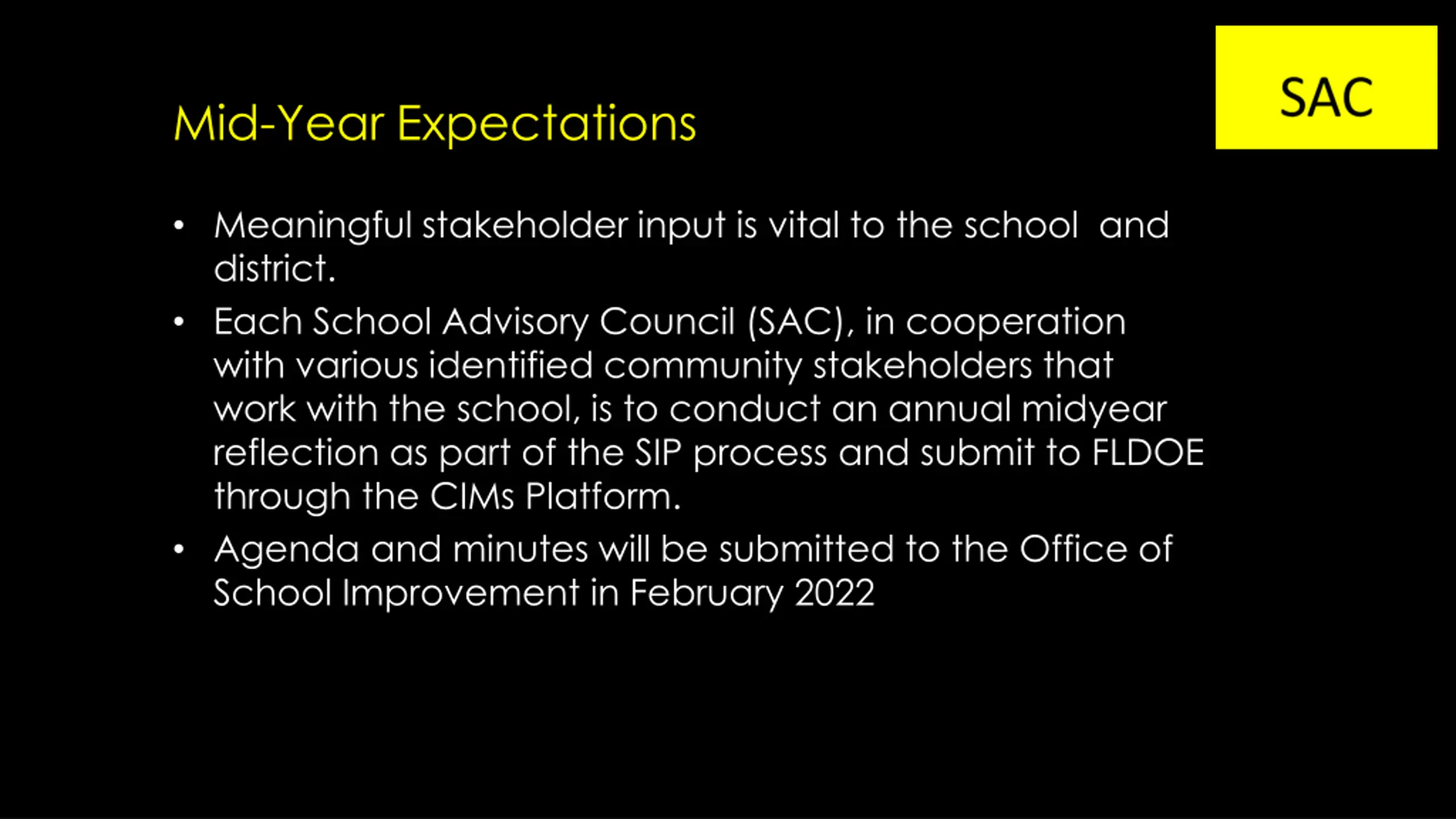 SAC

Mid-Year Expectations

• Meaningful stakeholder input is vital to the school and district.
• Each School Advisory Council (SAC), in cooperation with various identified community stakeholders that work with the school, is to conduct an annual midyear reflection as part of the SIP process and submit to FLDOE through the CIMs Platform.
• Agenda and minutes will be submitted to the Office of School Improvement in February 2022